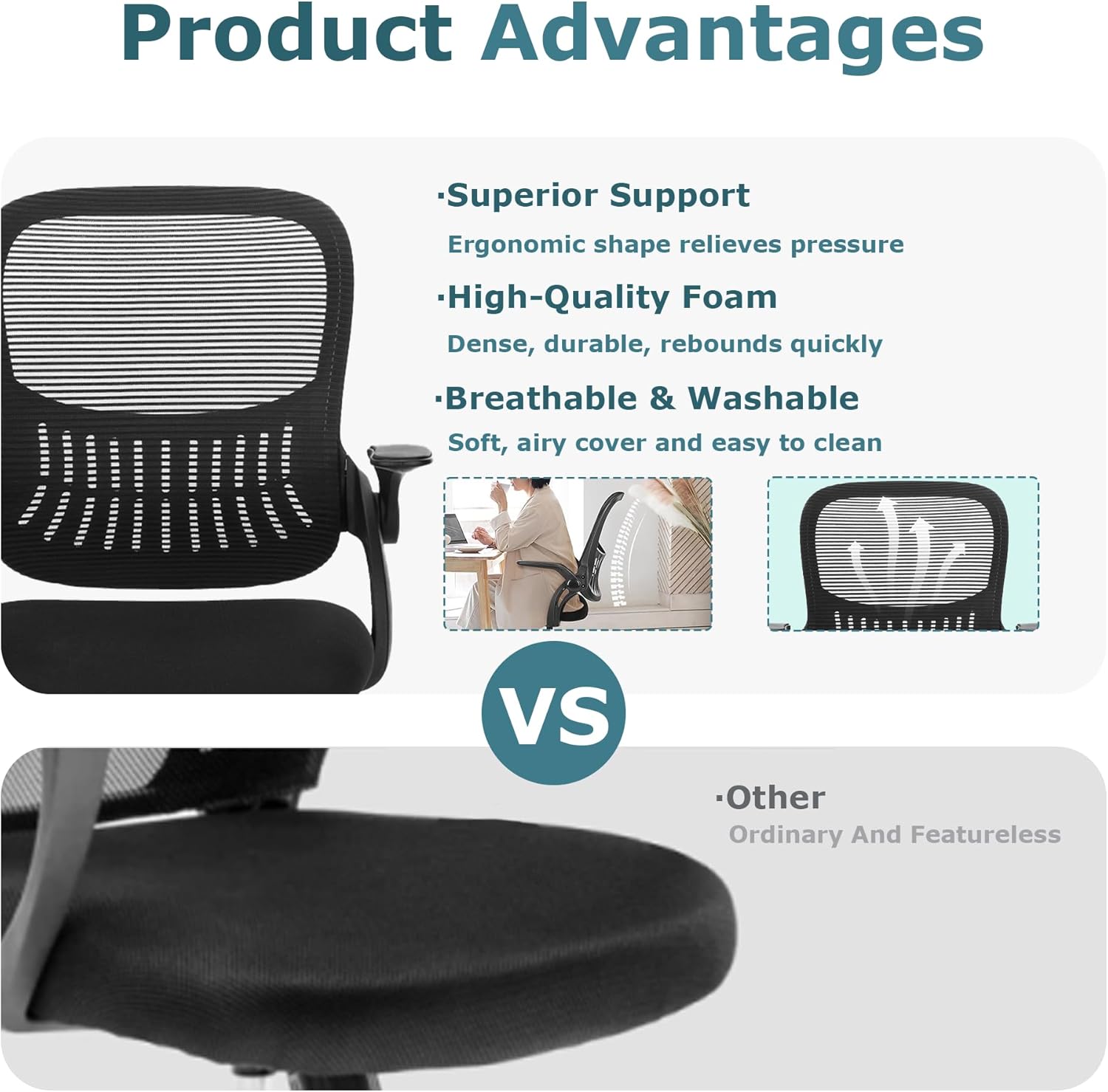 Product Advantages

·Superior Support
Ergonomic shape relieves pressure

·High-Quality Foam
Dense, durable, rebounds quickly

·Breathable & Washable
Soft, airy cover and easy to clean

VS

·Other
Ordinary And Featureless